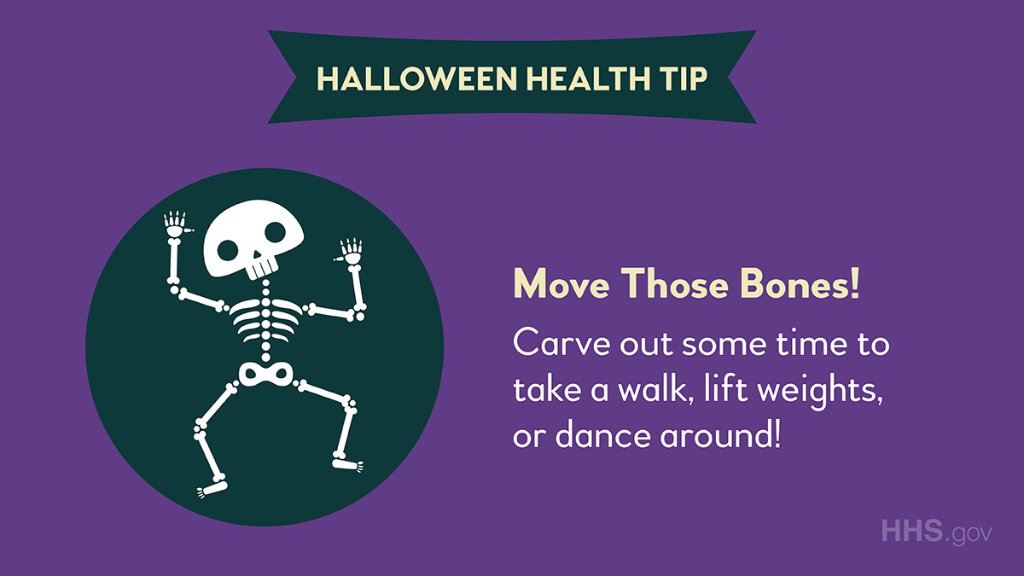 HALLOWEEN HEALTH TIP

Move Those Bones!

Carve out some time to take a walk, lift weights, or dance around!

HHS.gov